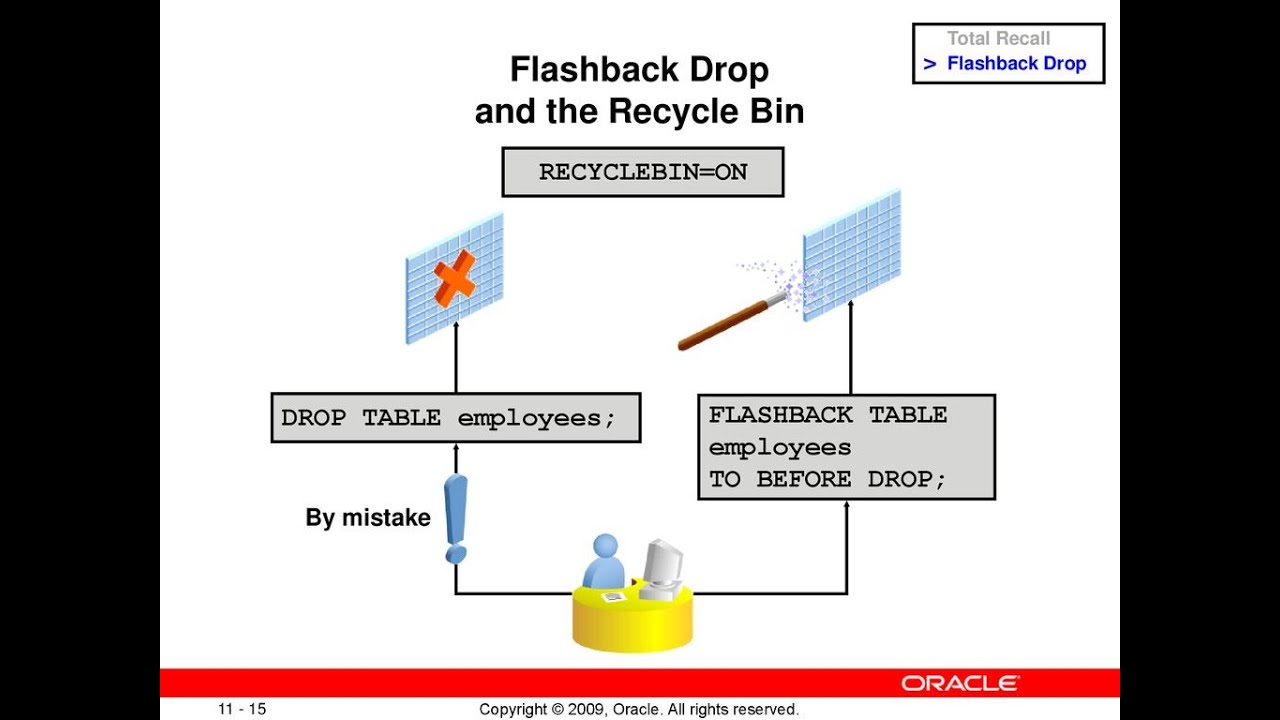 Total Recall
> Flashback Drop

Flashback Drop
and the Recycle Bin

RECYCLEBIN=ON

DROP TABLE employees;

FLASHBACK TABLE
employees
TO BEFORE DROP;

By mistake

ORACLE

11 - 15

Copyright © 2009, Oracle. All rights reserved.